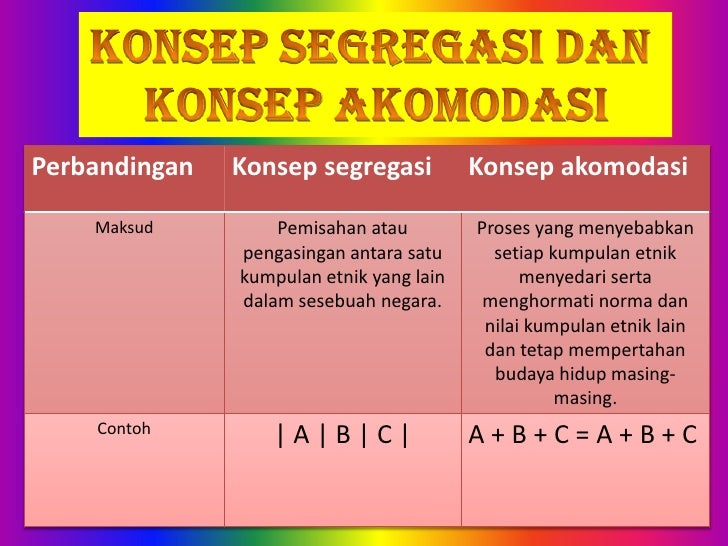 KONSEP SEGREGASI DAN KONSEP AKOMODASI

| Perbandingan | Konsep segregasi | Konsep akomodasi |
|---|---|---|
| Maksud | Pemisahan atau pengasingan antara satu kumpulan etnik yang lain dalam sesebuah negara. | Proses yang menyebabkan setiap kumpulan etnik menyedari serta menghormati norma dan nilai kumpulan etnik lain dan tetap mempertahan budaya hidup masing-masing. |
| Contoh | \| A \| B \| C \| | A + B + C = A + B + C |